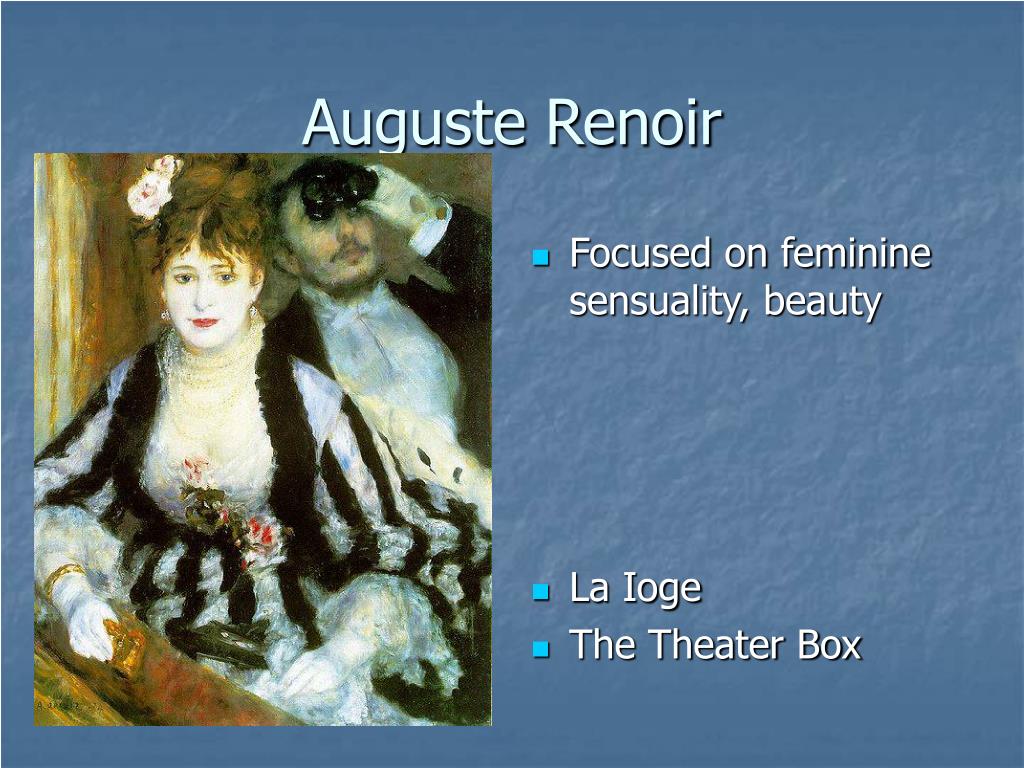 Auguste Renoir

Focused on feminine sensuality, beauty

La Ioge

The Theater Box